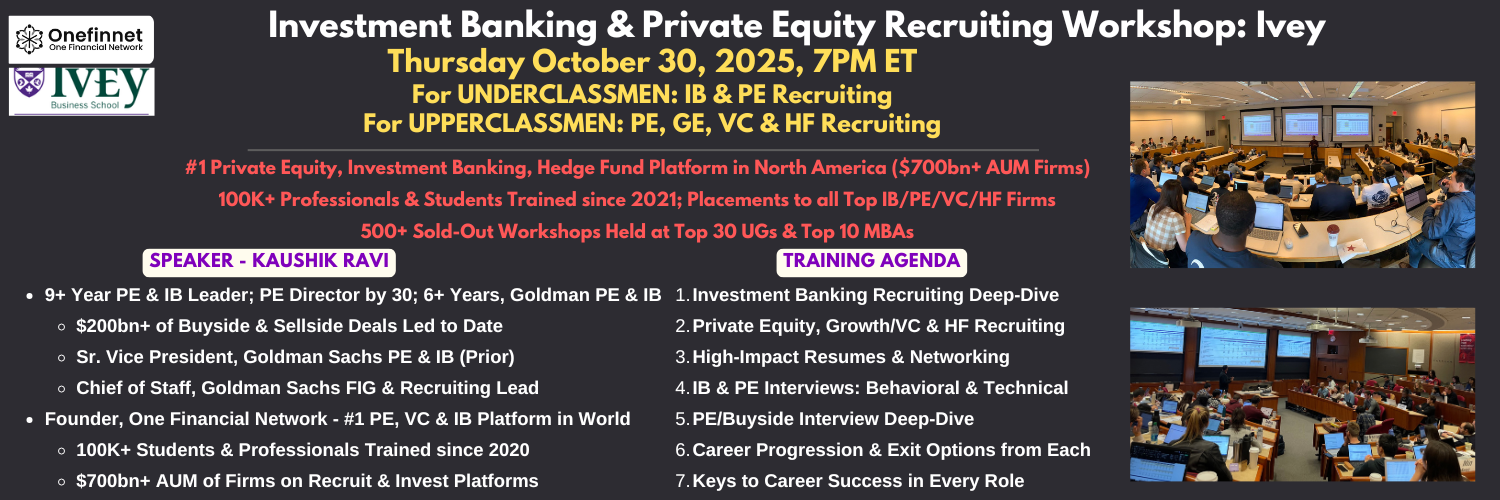 Onefinnet
One Financial Network

IVEY
Business School

Investment Banking & Private Equity Recruiting Workshop: Ivey
Thursday October 30, 2025, 7PM ET
For UNDERCLASSMEN: IB & PE Recruiting
For UPPERCLASSMEN: PE, GE, VC & HF Recruiting

#1 Private Equity, Investment Banking, Hedge Fund Platform in North America ($700bn+ AUM Firms)
100K+ Professionals & Students Trained since 2021; Placements to all Top IB/PE/VC/HF Firms
500+ Sold-Out Workshops Held at Top 30 UGs & Top 10 MBAs

SPEAKER - KAUSHIK RAVI

- 9+ Year PE & IB Leader; PE Director by 30; 6+ Years, Goldman PE & IB
  - $200bn+ of Buyside & Sellside Deals Led to Date
  - Sr. Vice President, Goldman Sachs PE & IB (Prior)
  - Chief of Staff, Goldman Sachs FIG & Recruiting Lead
- Founder, One Financial Network - #1 PE, VC & IB Platform in World
  - 100K+ Students & Professionals Trained since 2020
  - $700bn+ AUM of Firms on Recruit & Invest Platforms

TRAINING AGENDA

1. Investment Banking Recruiting Deep-Dive
2. Private Equity, Growth/VC & HF Recruiting
3. High-Impact Resumes & Networking
4. IB & PE Interviews: Behavioral & Technical
5. PE/Buyside Interview Deep-Dive
6. Career Progression & Exit Options from Each
7. Keys to Career Success in Every Role